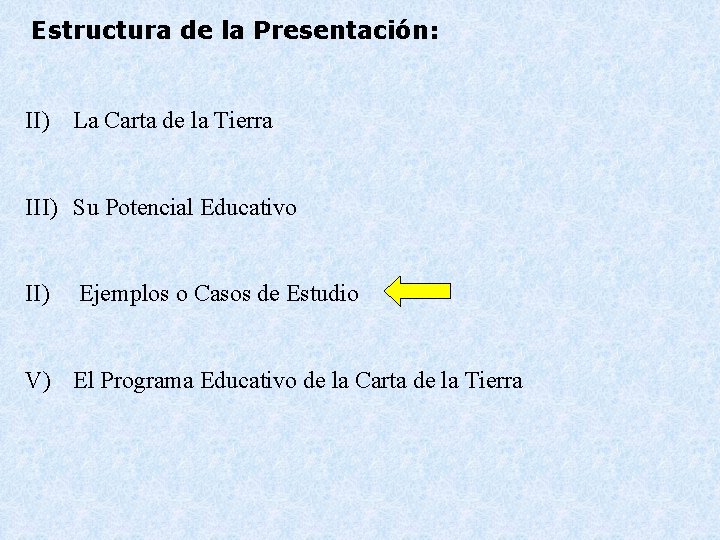 Estructura de la Presentación:

II) La Carta de la Tierra

III) Su Potencial Educativo

II) Ejemplos o Casos de Estudio

V) El Programa Educativo de la Carta de la Tierra